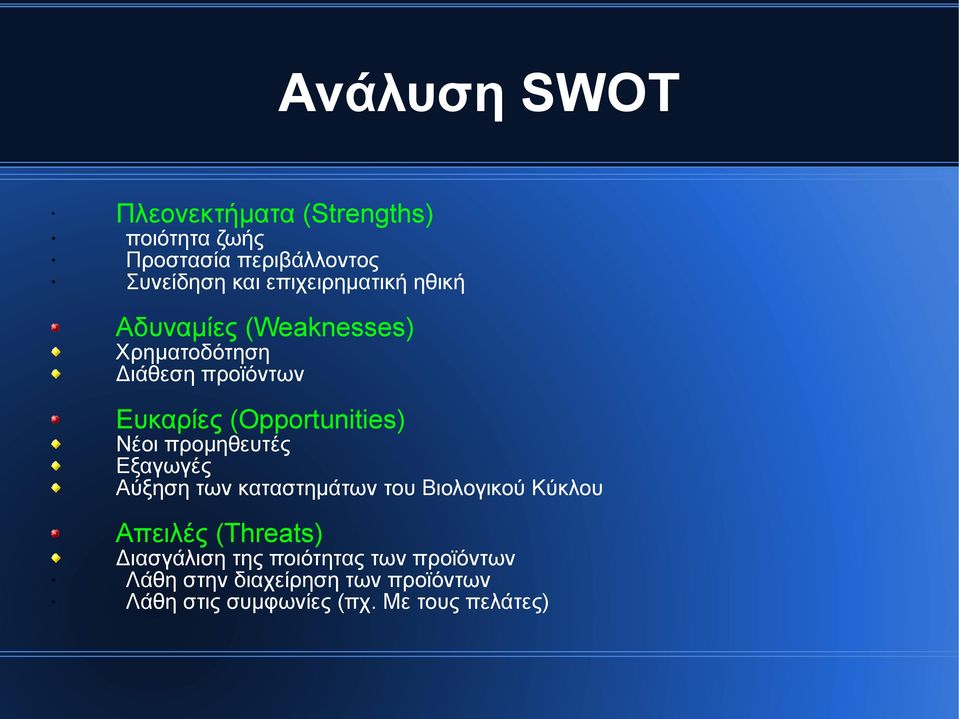 Ανάλυση SWOT

Πλεονεκτήματα (Strengths)
ποιότητα ζωής
Προστασία περιβάλλοντος
Συνείδηση και επιχειρηματική ηθική

Αδυναμίες (Weaknesses)
Χρηματοδότηση
Διάθεση προϊόντων

Ευκαρίες (Opportunities)
Νέοι προμηθευτές
Εξαγωγές
Αύξηση των καταστημάτων του Βιολογικού Κύκλου

Απειλές (Threats)
Διασγάλιση της ποιότητας των προϊόντων
Λάθη στην διαχείρηση των προϊόντων
Λάθη στις συμφωνίες (πχ. Με τους πελάτες)